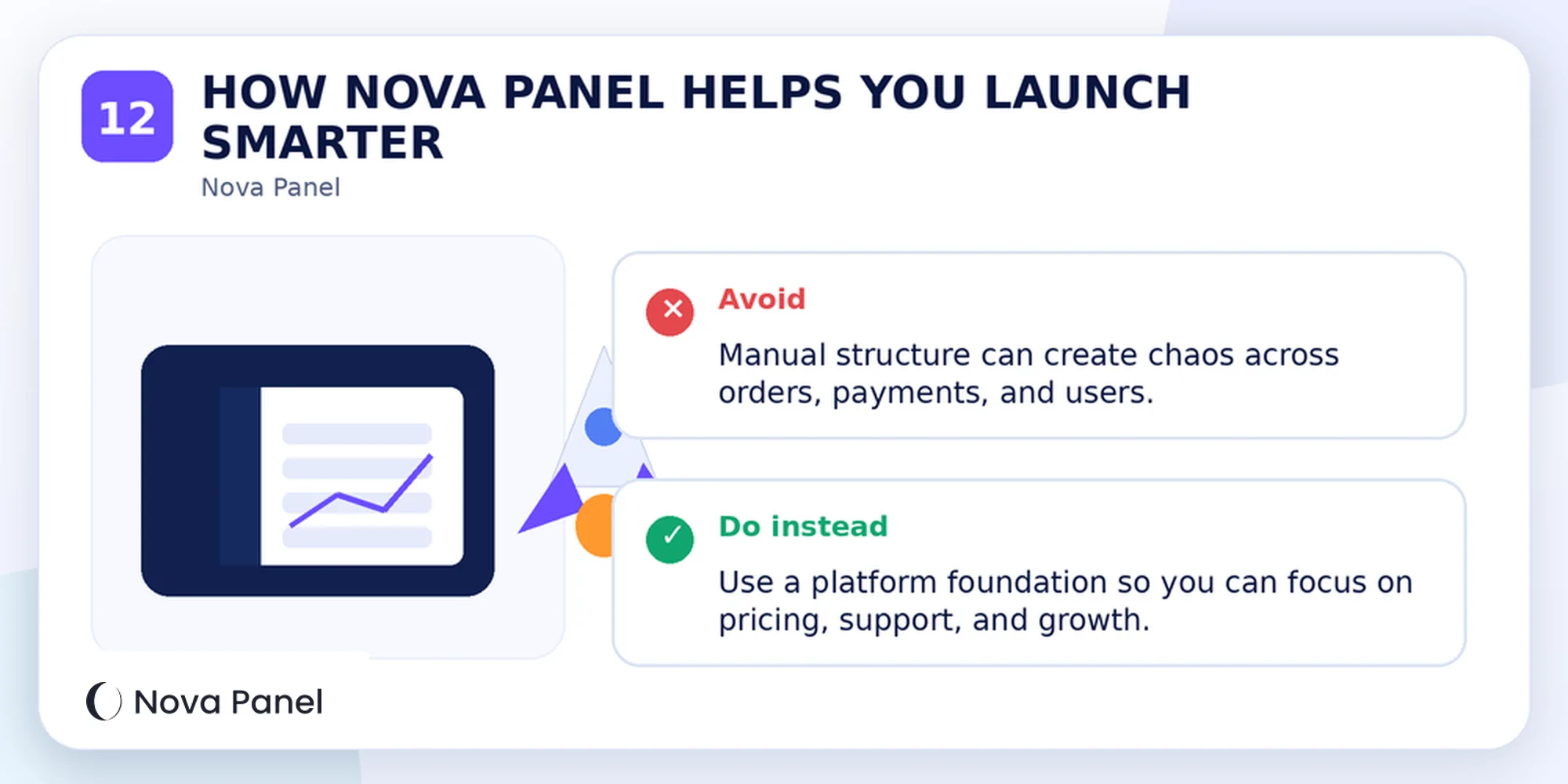 12

HOW NOVA PANEL HELPS YOU LAUNCH SMARTER

Nova Panel

Avoid

Manual structure can create chaos across orders, payments, and users.

Do instead

Use a platform foundation so you can focus on pricing, support, and growth.

Nova Panel